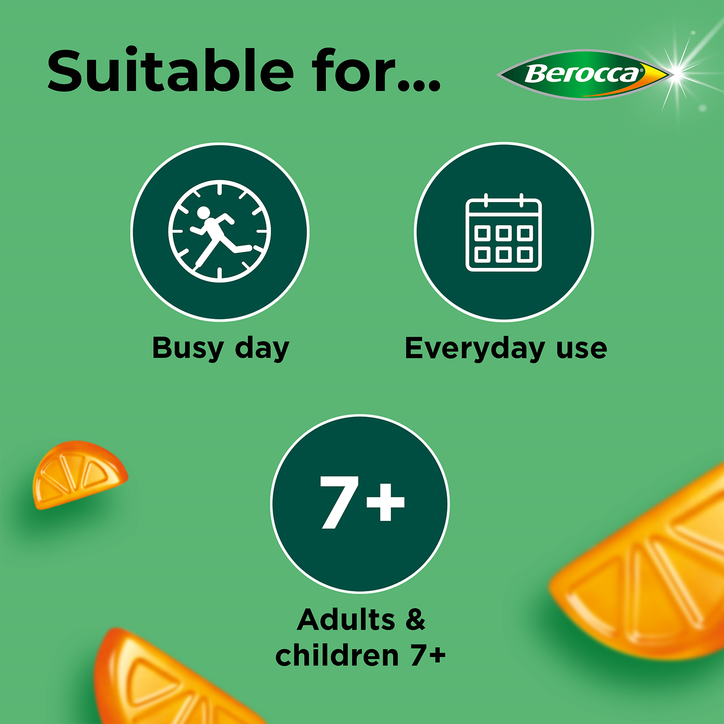 Suitable for...

Berocca

Busy day

Everyday use

7+

Adults & children 7+